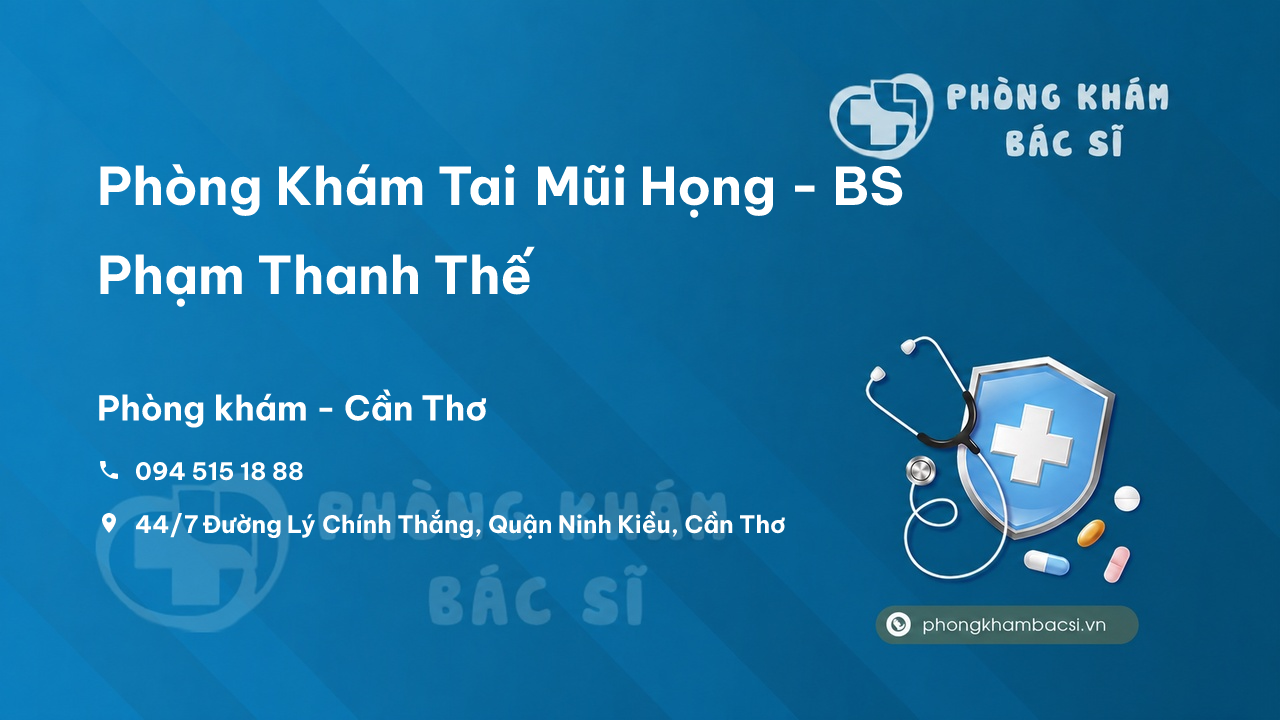 PHÒNG KHÁM BÁC SĨ

Phòng Khám Tai Mũi Họng - BS Phạm Thanh Thế

Phòng khám - Cần Thơ

094 515 18 88

44/7 Đường Lý Chính Thắng, Quận Ninh Kiều, Cần Thơ

PHÒNG KHÁM BÁC SĨ

phongkhambacsi.vn